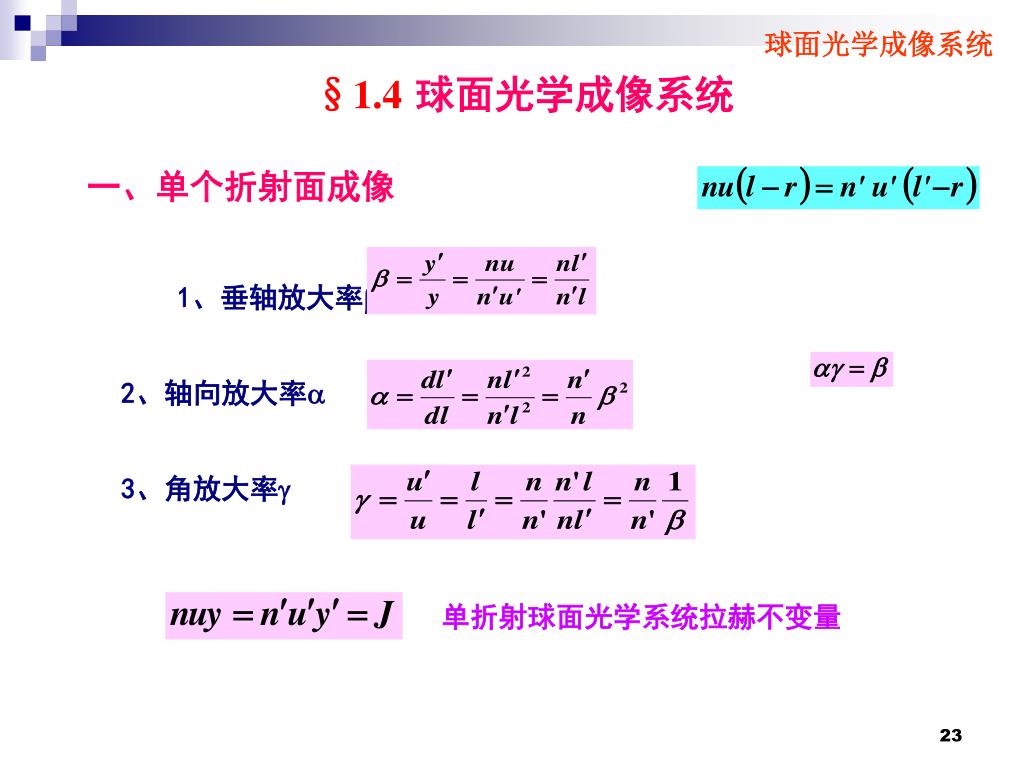 球面光学成像系统

§1.4 球面光学成像系统

一、单个折射面成像

$nu(l-r)=n'u'(l'-r)$

1、垂轴放大率 $\beta=\frac{y'}{y}=\frac{nu}{n'u'}=\frac{nl'}{n'l}$

2、轴向放大率$\alpha$ $\alpha=\frac{dl'}{dl}=\frac{nl'^2}{n'l^2}=\frac{n'}{n}\beta^2$

$\alpha\gamma=\beta$

3、角放大率$\gamma$ $\gamma=\frac{u'}{u}=\frac{l}{l'}=\frac{n}{n'}\frac{n'l}{nl'}=\frac{n}{n'}\frac{1}{\beta}$

$nuy=n'u'y'=J$ 单折射球面光学系统拉赫不变量

23